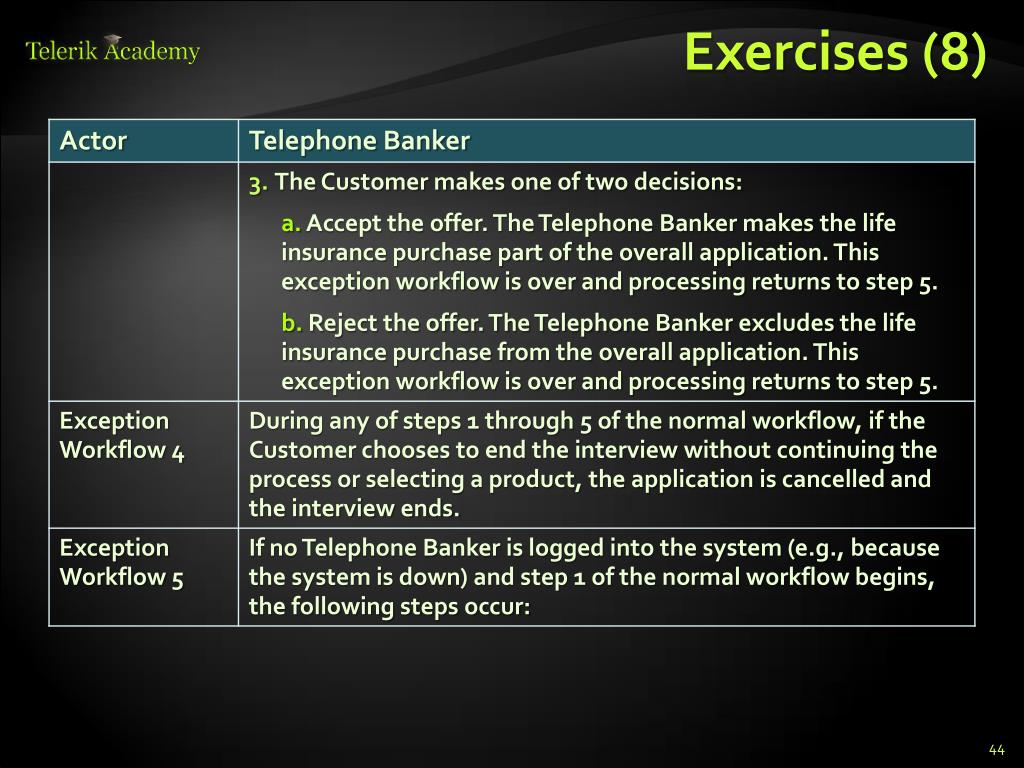 Telerik Academy

Exercises (8)

| Actor | Telephone Banker |
|---|---|
| | 3. The Customer makes one of two decisions: a. Accept the offer. The Telephone Banker makes the life insurance purchase part of the overall application. This exception workflow is over and processing returns to step 5. b. Reject the offer. The Telephone Banker excludes the life insurance purchase from the overall application. This exception workflow is over and processing returns to step 5. |
| Exception Workflow 4 | During any of steps 1 through 5 of the normal workflow, if the Customer chooses to end the interview without continuing the process or selecting a product, the application is cancelled and the interview ends. |
| Exception Workflow 5 | If no Telephone Banker is logged into the system (e.g., because the system is down) and step 1 of the normal workflow begins, the following steps occur: |

44